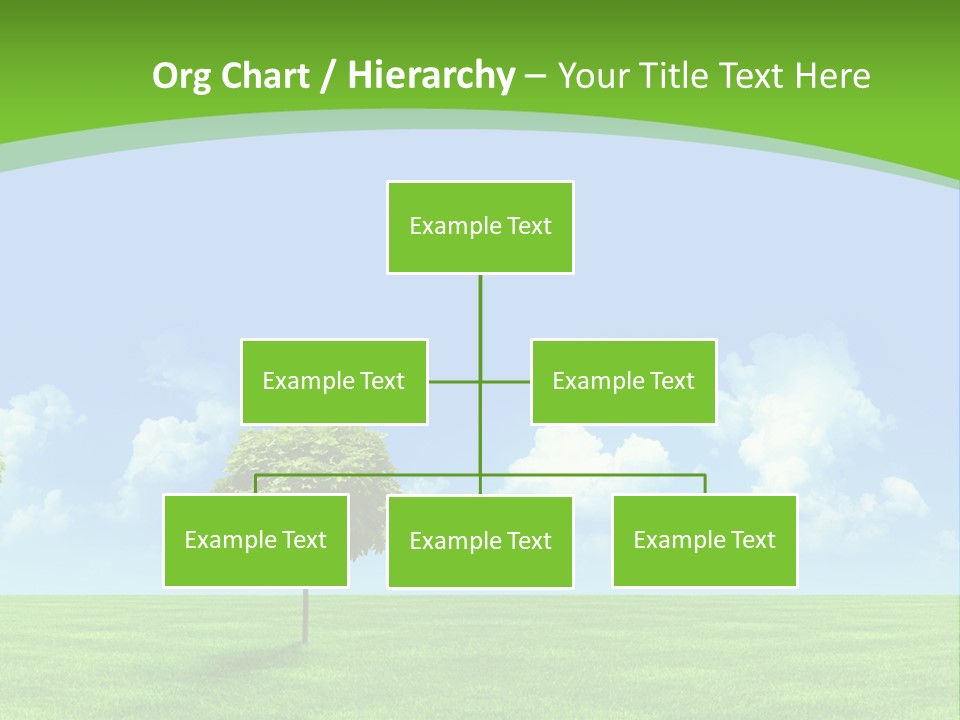 Org Chart / Hierarchy – Your Title Text Here

Example Text

Example Text

Example Text

Example Text

Example Text

Example Text